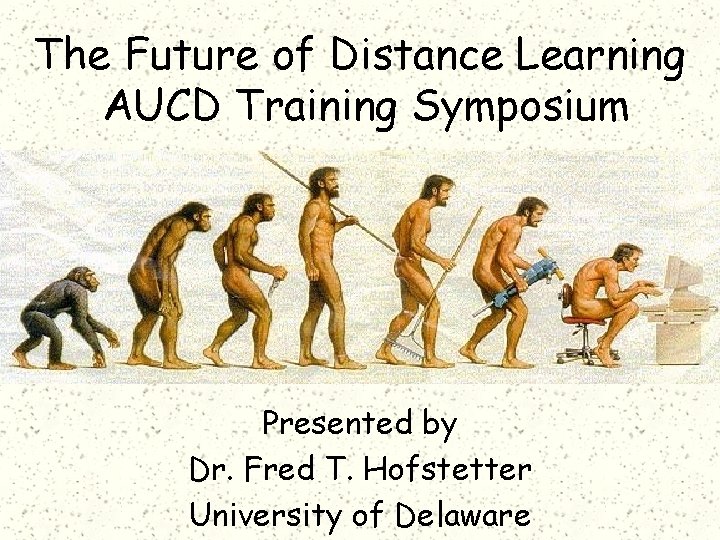 The Future of Distance Learning
AUCD Training Symposium

Presented by
Dr. Fred T. Hofstetter
University of Delaware